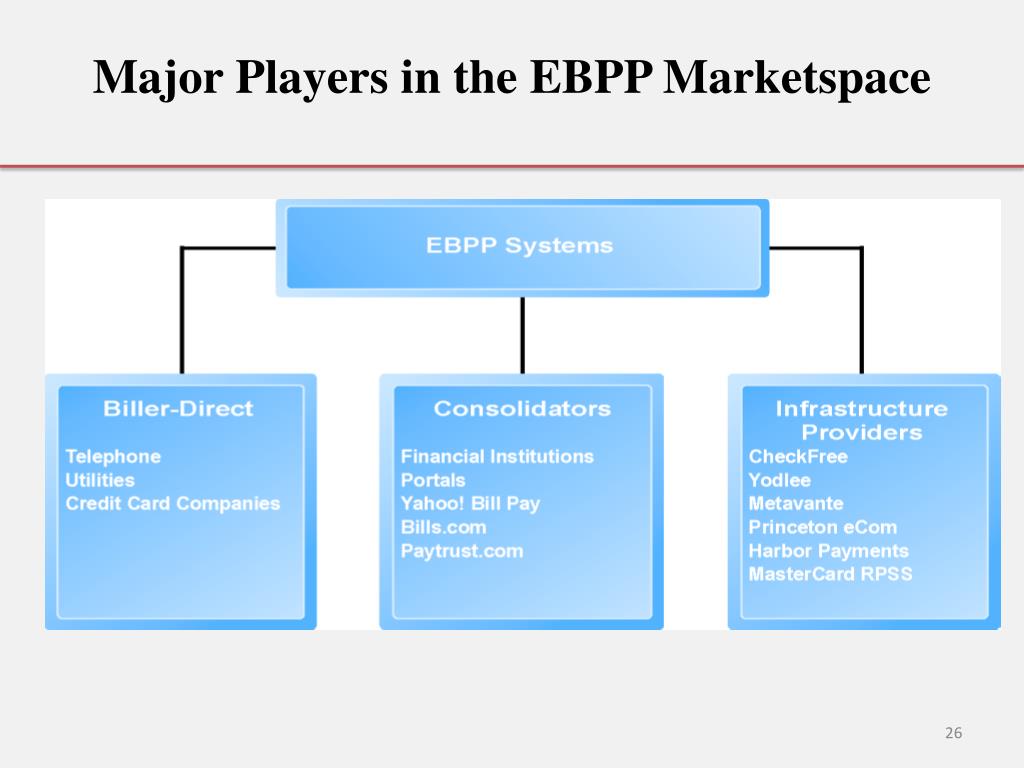 Major Players in the EBPP Marketspace

EBPP Systems

Biller-Direct

Telephone
Utilities
Credit Card Companies

Consolidators

Financial Institutions
Portals
Yahoo! Bill Pay
Bills.com
Paytrust.com

Infrastructure Providers

CheckFree
Yodlee
Metavante
Princeton eCom
Harbor Payments
MasterCard RPSS

26